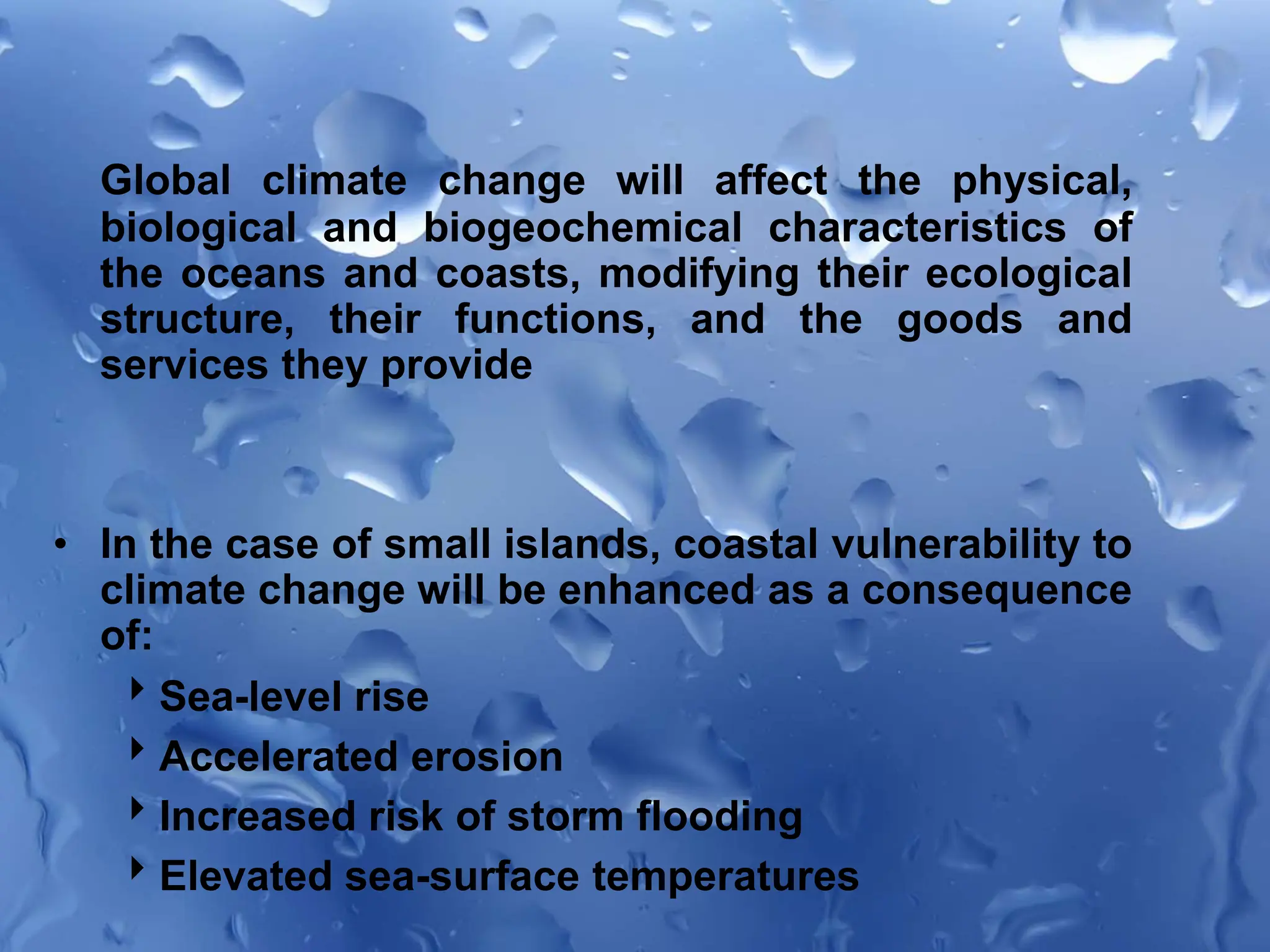 Global climate change will affect the physical, biological and biogeochemical characteristics of the oceans and coasts, modifying their ecological structure, their functions, and the goods and services they provide

• In the case of small islands, coastal vulnerability to climate change will be enhanced as a consequence of:
‣ Sea-level rise
‣ Accelerated erosion
‣ Increased risk of storm flooding
‣ Elevated sea-surface temperatures